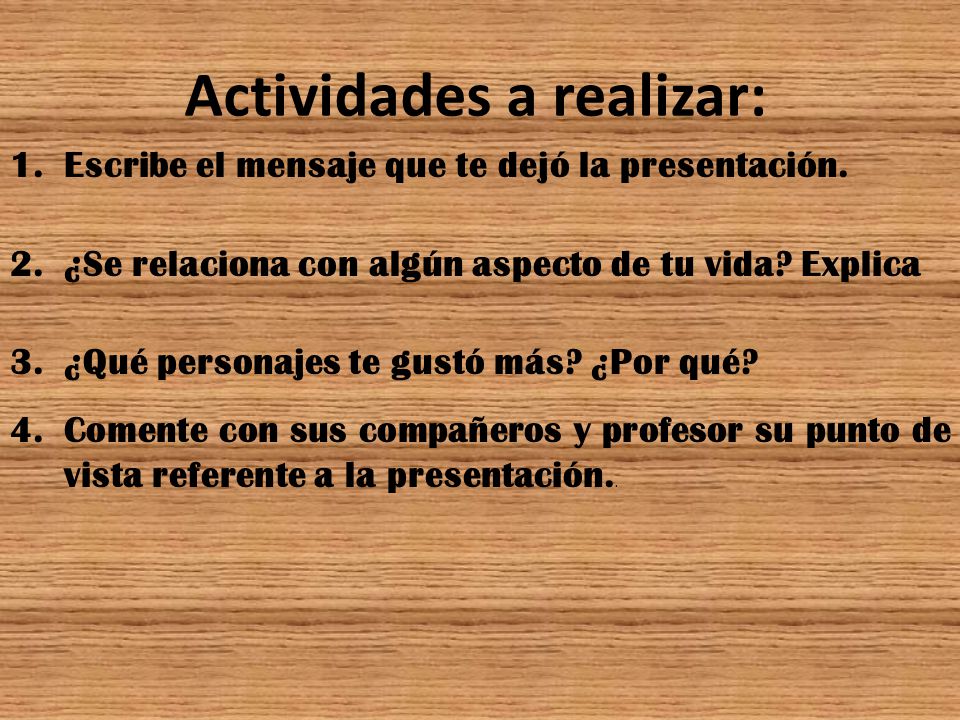 Actividades a realizar:

1. Escribe el mensaje que te dejó la presentación.

2. ¿Se relaciona con algún aspecto de tu vida? Explica

3. ¿Qué personajes te gustó más? ¿Por qué?

4. Comente con sus compañeros y profesor su punto de vista referente a la presentación.